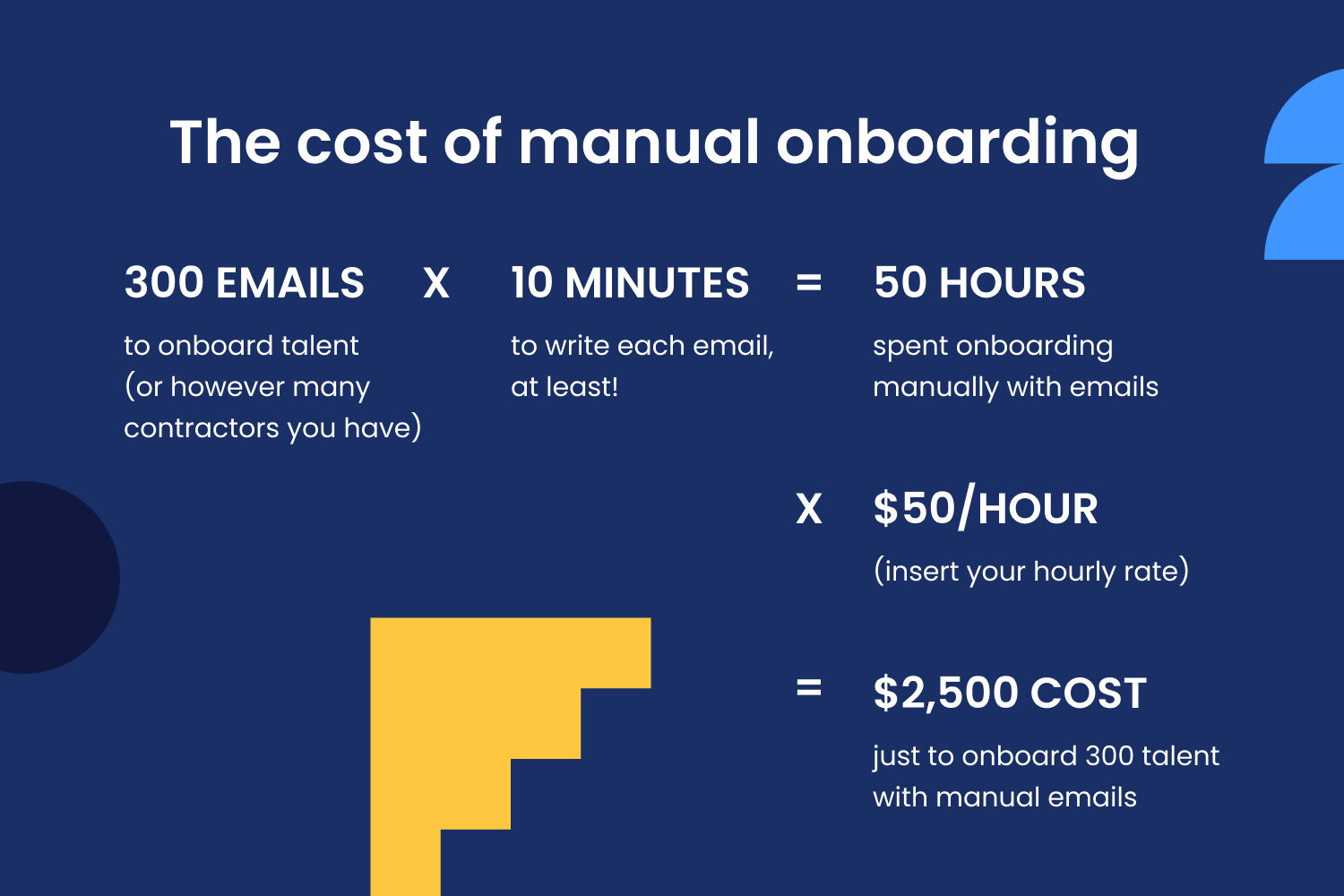 The cost of manual onboarding

300 EMAILS

to onboard talent (or however many contractors you have)

X

10 MINUTES

to write each email, at least!

=

50 HOURS

spent onboarding manually with emails

X

$50/HOUR

(insert your hourly rate)

=

$2,500 COST

just to onboard 300 talent with manual emails